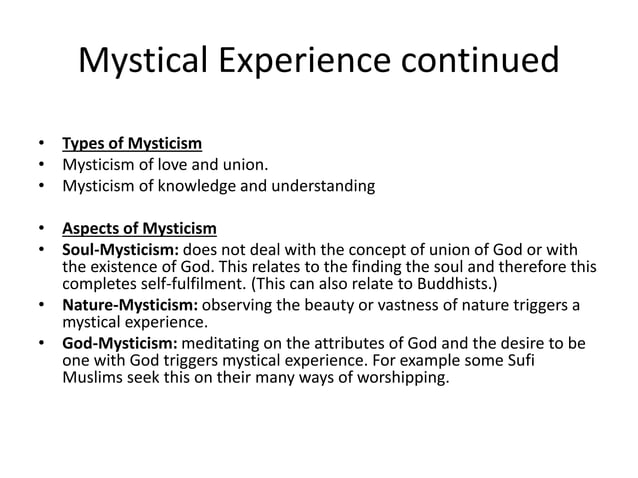 Mystical Experience continued

• Types of Mysticism
• Mysticism of love and union.
• Mysticism of knowledge and understanding

• Aspects of Mysticism
• Soul-Mysticism: does not deal with the concept of union of God or with the existence of God. This relates to the finding the soul and therefore this completes self-fulfilment. (This can also relate to Buddhists.)
• Nature-Mysticism: observing the beauty or vastness of nature triggers a mystical experience.
• God-Mysticism: meditating on the attributes of God and the desire to be one with God triggers mystical experience. For example some Sufi Muslims seek this on their many ways of worshipping.